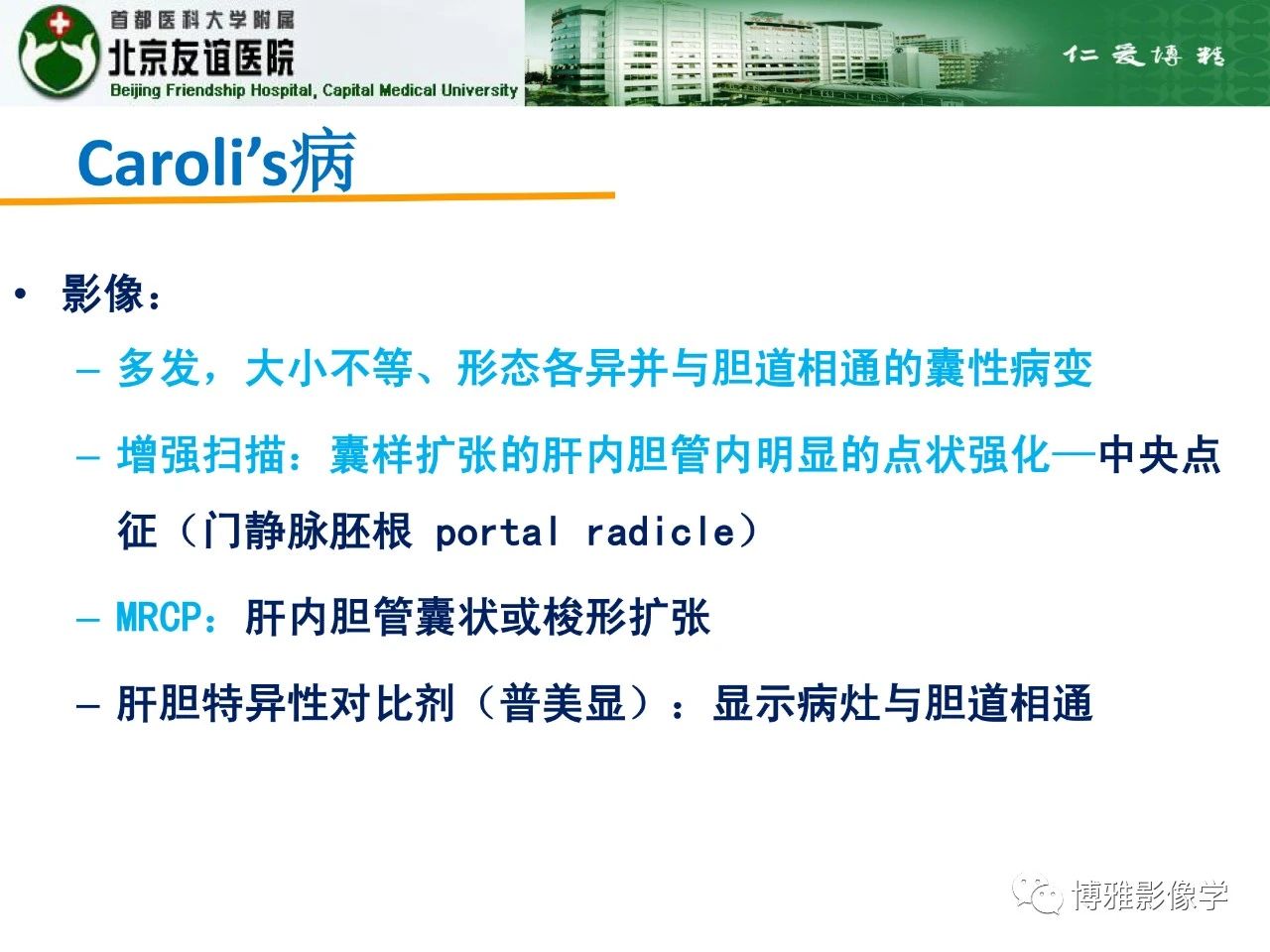 首都医科大学附属
北京友谊医院
Beijing Friendship Hospital, Capital Medical University

仁爱博精

Caroli’s病

• 影像：
– 多发，大小不等、形态各异并与胆道相通的囊性病变
– 增强扫描：囊样扩张的肝内胆管内明显的点状强化—中央点征（门静脉胚根 portal radicle）
– MRCP：肝内胆管囊状或梭形扩张
– 肝胆特异性对比剂（普美显）：显示病灶与胆道相通

博雅影像学